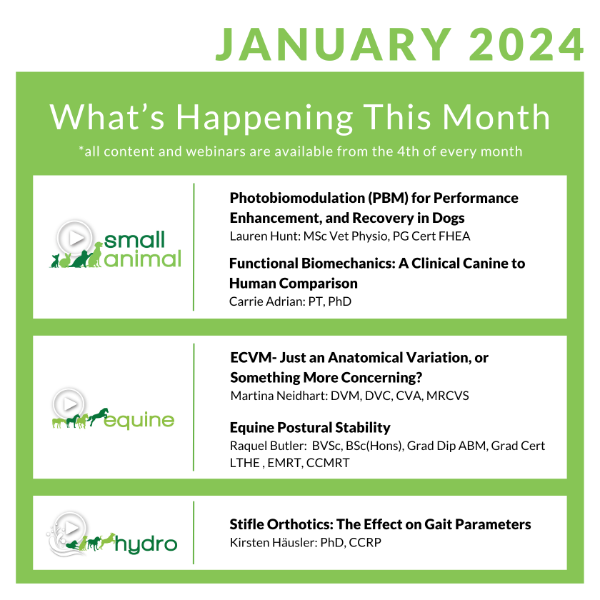 JANUARY 2024

What's Happening This Month

*all content and webinars are available from the 4th of every month

small animal

Photobiomodulation (PBM) for Performance Enhancement, and Recovery in Dogs
Lauren Hunt: MSc Vet Physio, PG Cert FHEA

Functional Biomechanics: A Clinical Canine to Human Comparison
Carrie Adrian: PT, PhD

equine

ECVM- Just an Anatomical Variation, or Something More Concerning?
Martina Neidhart: DVM, DVC, CVA, MRCVS

Equine Postural Stability
Raquel Butler: BVSc, BSc(Hons), Grad Dip ABM, Grad Cert LTHE , EMRT, CCMRT

hydro

Stifle Orthotics: The Effect on Gait Parameters
Kirsten Häusler: PhD, CCRP